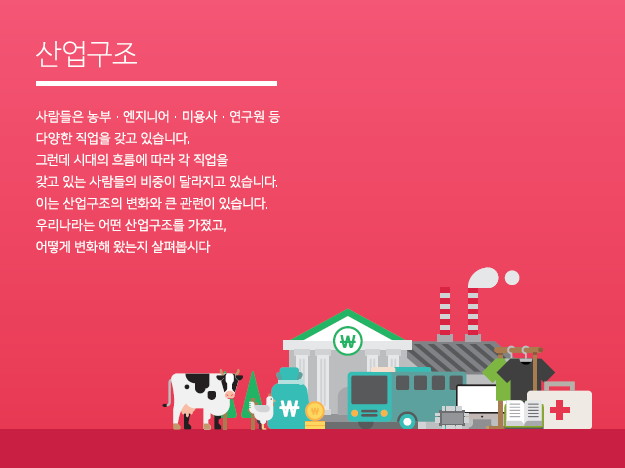 산업구조

사람들은 농부 · 엔지니어 · 미용사 · 연구원 등 다양한 직업을 갖고 있습니다.
그런데 시대의 흐름에 따라 각 직업을 갖고 있는 사람들의 비중이 달라지고 있습니다.
이는 산업구조의 변화와 큰 관련이 있습니다.
우리나라는 어떤 산업구조를 가졌고, 어떻게 변화해 왔는지 살펴봅시다

₩

₩

₩